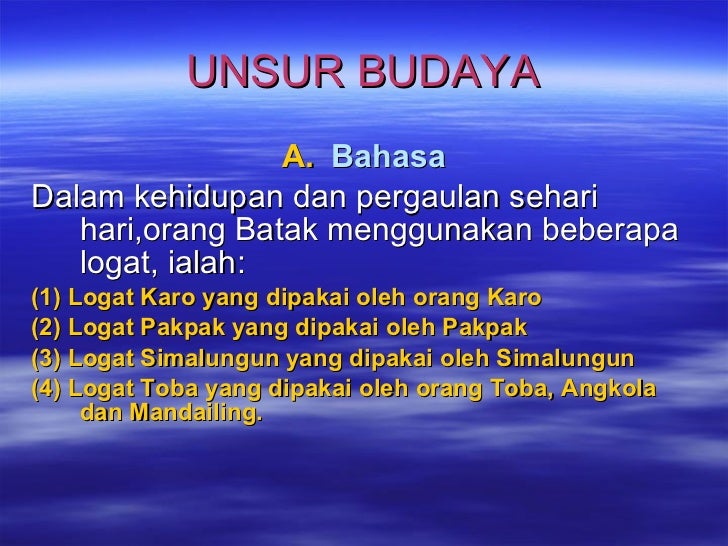 UNSUR BUDAYA

A. Bahasa

Dalam kehidupan dan pergaulan sehari hari,orang Batak menggunakan beberapa logat, ialah:

(1) Logat Karo yang dipakai oleh orang Karo
(2) Logat Pakpak yang dipakai oleh Pakpak
(3) Logat Simalungun yang dipakai oleh Simalungun
(4) Logat Toba yang dipakai oleh orang Toba, Angkola dan Mandailing.